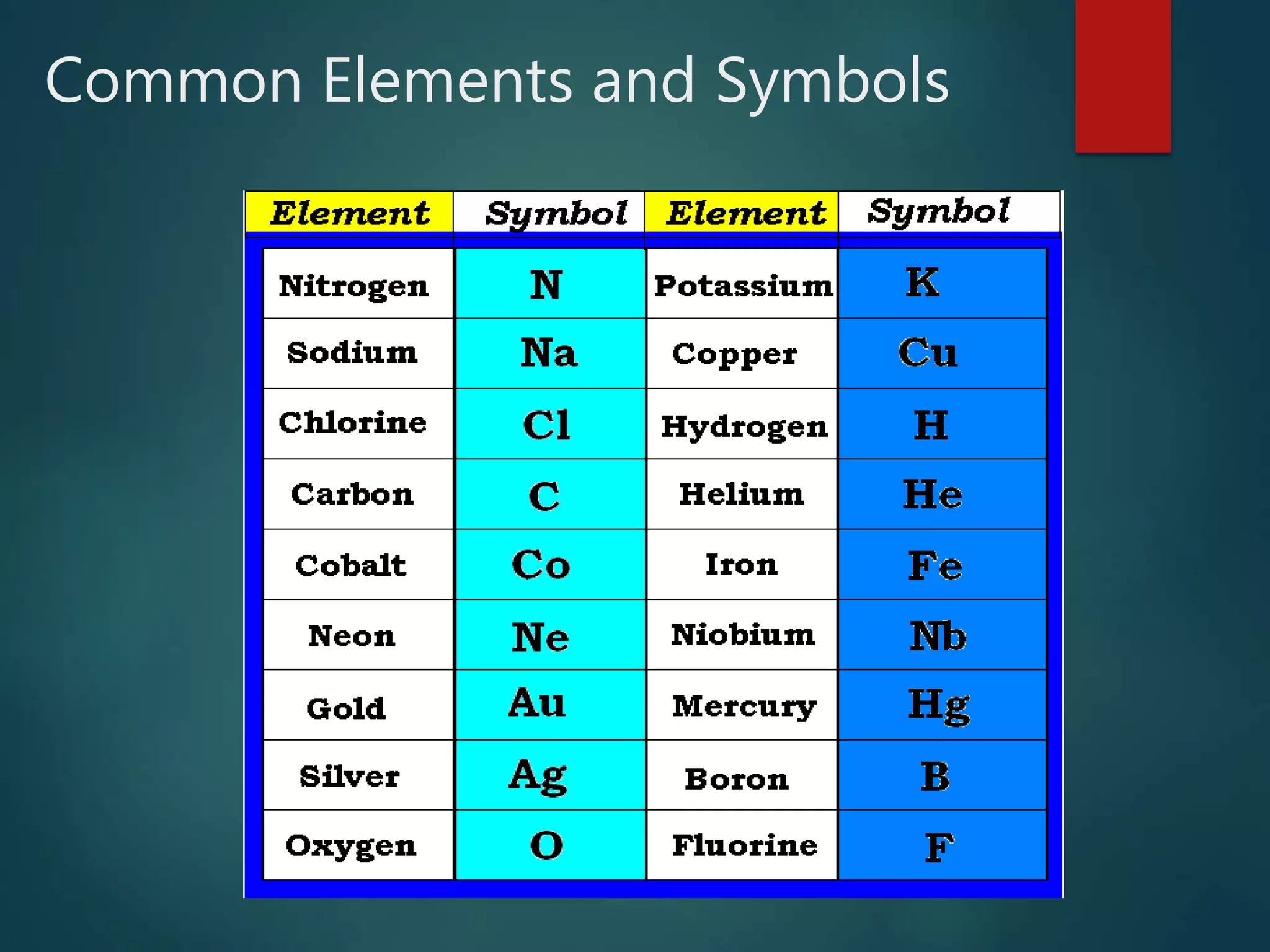 Common Elements and Symbols

| Element | Symbol | Element | Symbol |
|---|---|---|---|
| Nitrogen | N | Potassium | K |
| Sodium | Na | Copper | Cu |
| Chlorine | Cl | Hydrogen | H |
| Carbon | C | Helium | He |
| Cobalt | Co | Iron | Fe |
| Neon | Ne | Niobium | Nb |
| Gold | Au | Mercury | Hg |
| Silver | Ag | Boron | B |
| Oxygen | O | Fluorine | F |